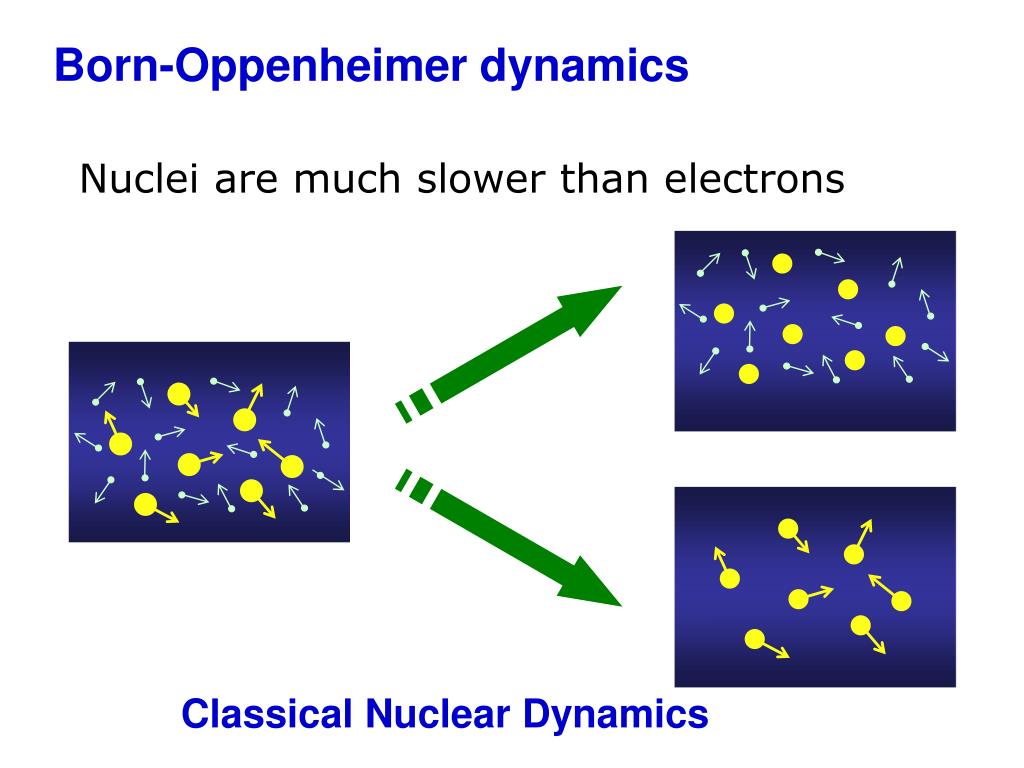 Born-Oppenheimer dynamics

Nuclei are much slower than electrons

Classical Nuclear Dynamics